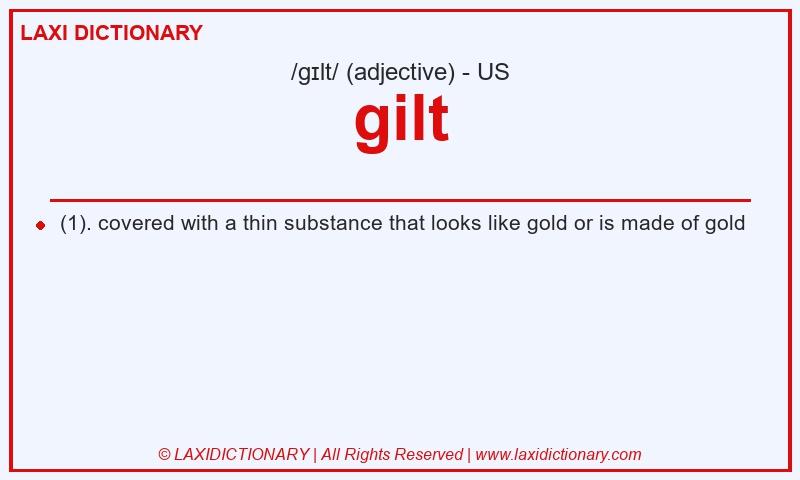 LAXI DICTIONARY

/gɪlt/ (adjective) - US

gilt

(1). covered with a thin substance that looks like gold or is made of gold

© LAXIDICTIONARY | All Rights Reserved | www.laxidictionary.com